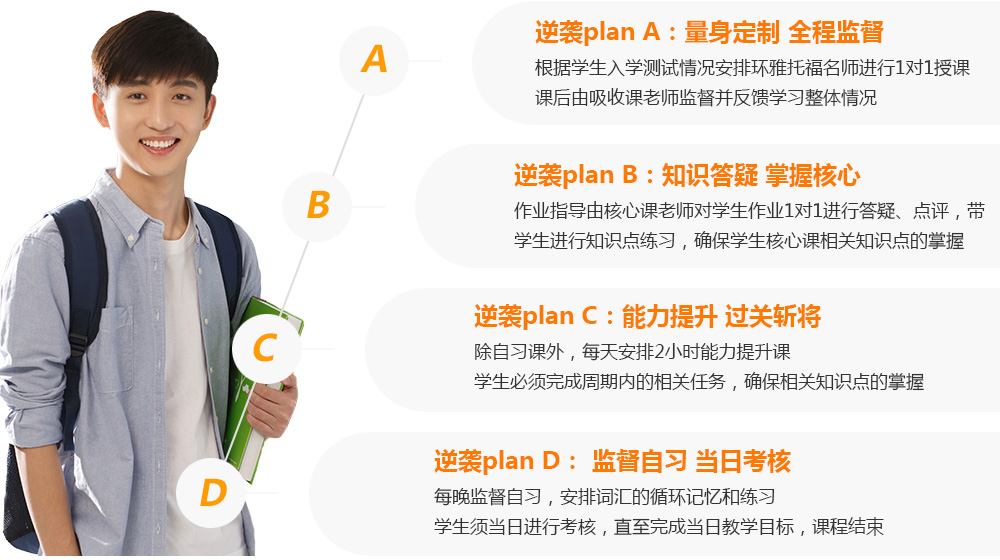 A

逆袭plan A：量身定制 全程监督

根据学生入学测试情况安排环雅托福名师进行1对1授课
课后由吸收课老师监督并反馈学习整体情况

B

逆袭plan B：知识答疑 掌握核心

作业指导由核心课老师对学生作业1对1进行答疑、点评，带学生进行知识点练习，确保学生核心课相关知识点的掌握

C

逆袭plan C：能力提升 过关斩将

除自习课外，每天安排2小时能力提升课
学生必须完成周期内的相关任务，确保相关知识点的掌握

D

逆袭plan D： 监督自习 当日考核

每晚监督自习，安排词汇的循环记忆和练习
学生须当日进行考核，直至完成当日教学目标，课程结束